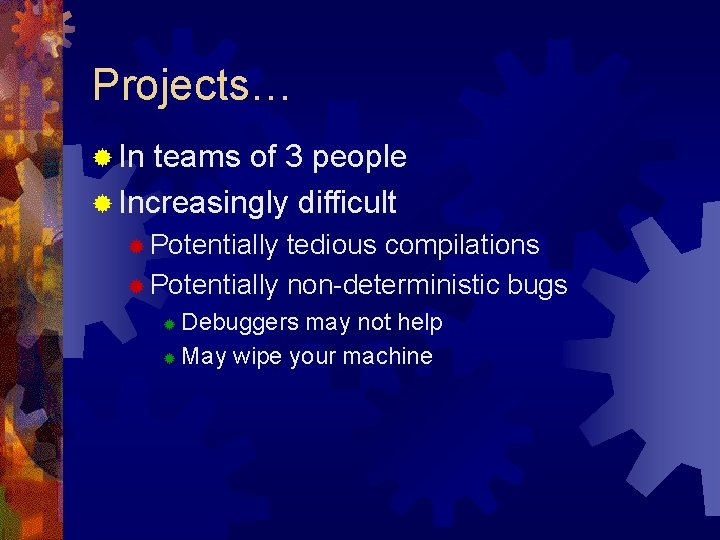 Projects…

In teams of 3 people

Increasingly difficult

Potentially tedious compilations

Potentially non-deterministic bugs

Debuggers may not help

May wipe your machine